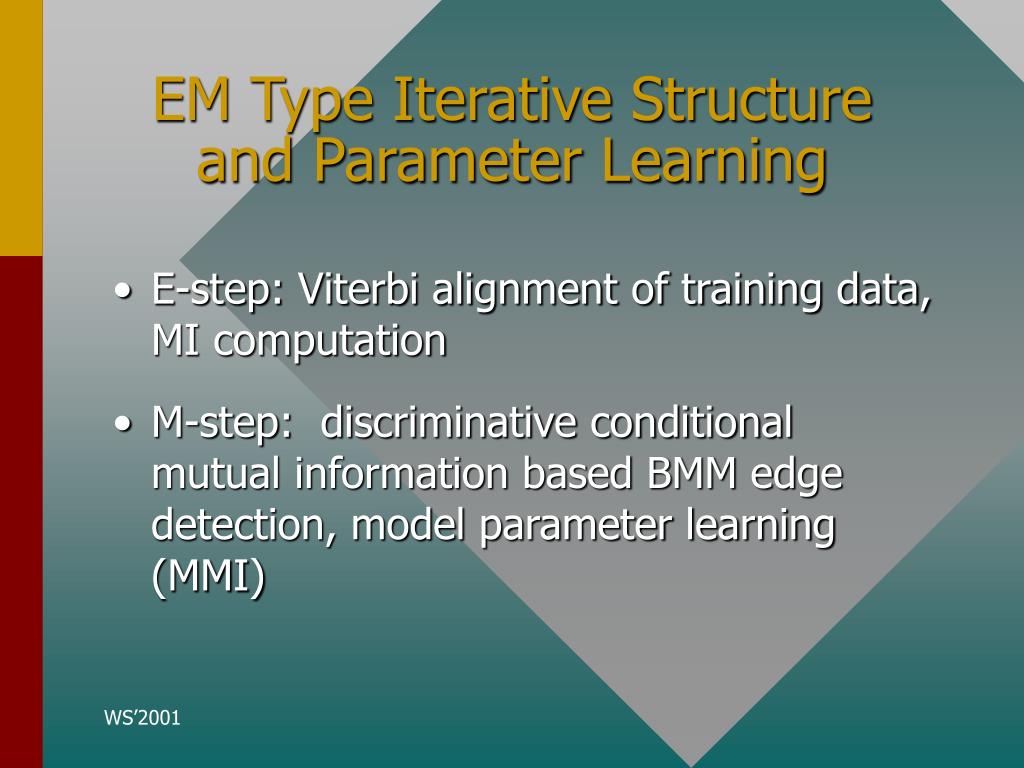 EM Type Iterative Structure and Parameter Learning

• E-step: Viterbi alignment of training data, MI computation

• M-step:  discriminative conditional mutual information based BMM edge detection, model parameter learning (MMI)

WS'2001